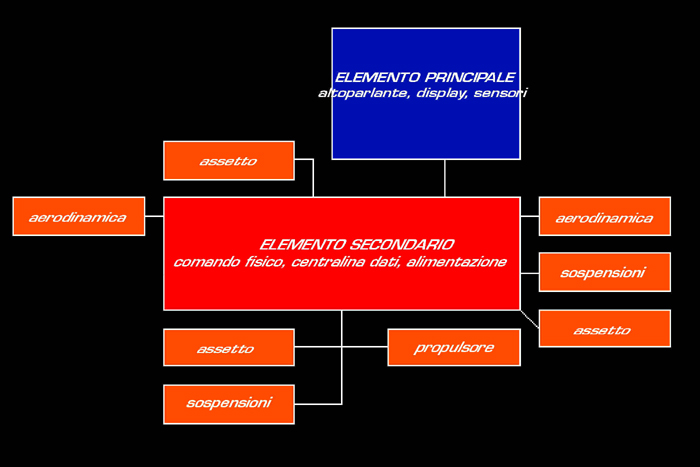 ELEMENTO PRINCIPALE
altoparlante, display, sensori

assetto

aerodinamica

ELEMENTO SECONDARIO
comando fisico, centralina dati, alimentazione

aerodinamica

sospensioni

assetto

assetto

propulsore

sospensioni